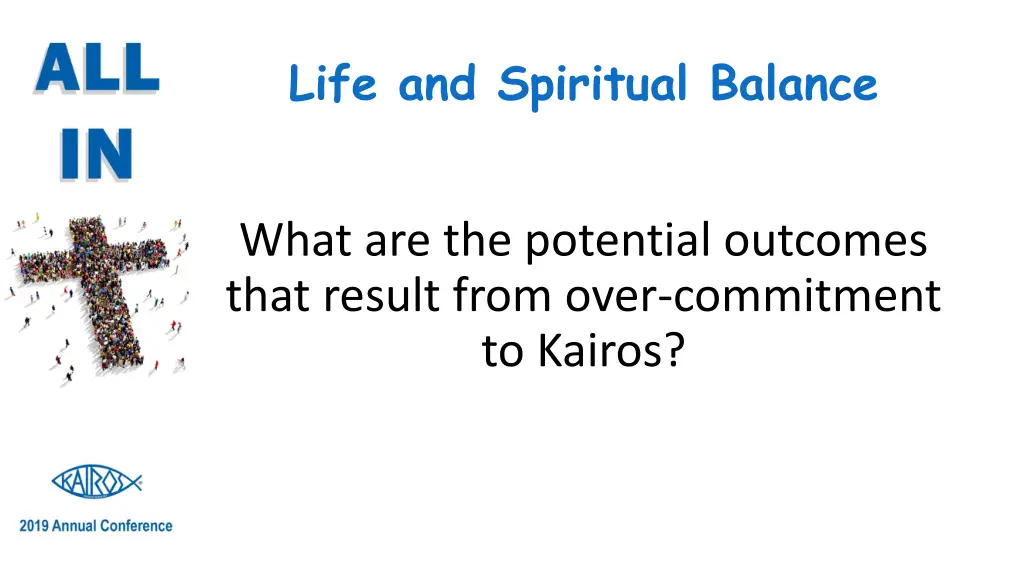 ALL IN

Life and Spiritual Balance

What are the potential outcomes that result from over-commitment to Kairos?

KAIROS

2019 Annual Conference